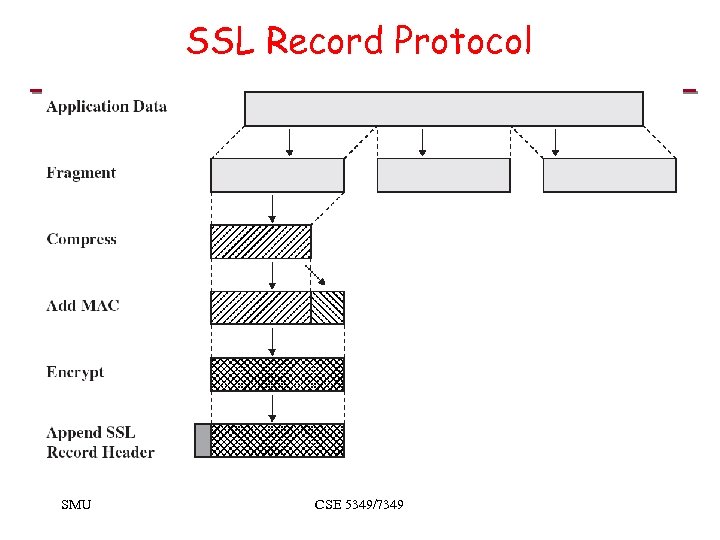 SSL Record Protocol

Application Data

Fragment

Compress

Add MAC

Encrypt

Append SSL Record Header

SMU

CSE 5349/7349